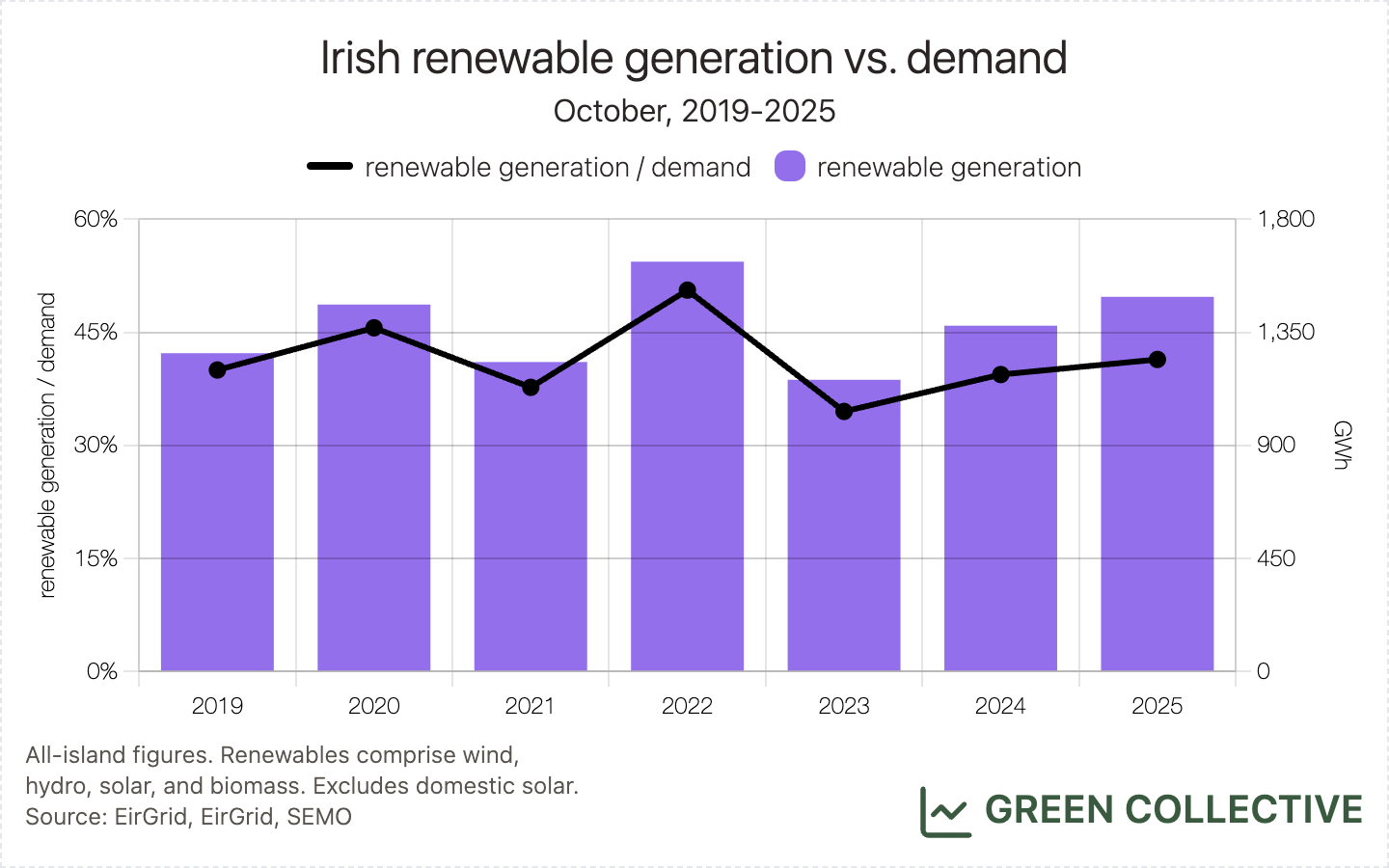 Irish renewable generation vs. demand
October, 2019-2025

renewable generation / demand   renewable generation

renewable generation / demand

60%
45%
30%
15%
0%

1,800
1,350
900
450
0

GWh

2019 2020 2021 2022 2023 2024 2025

All-island figures. Renewables comprise wind, hydro, solar, and biomass. Excludes domestic solar.
Source: EirGrid, EirGrid, SEMO

GREEN COLLECTIVE